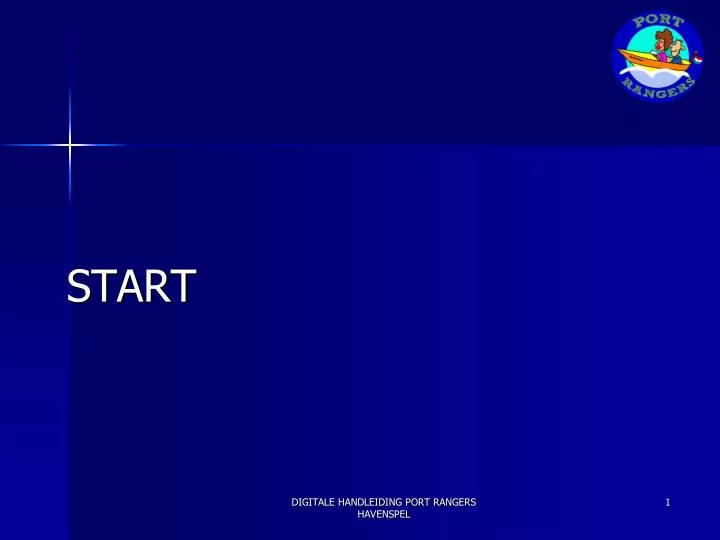 PORT RANGERS

START

DIGITALE HANDLEIDING PORT RANGERS HAVENSPEL

1